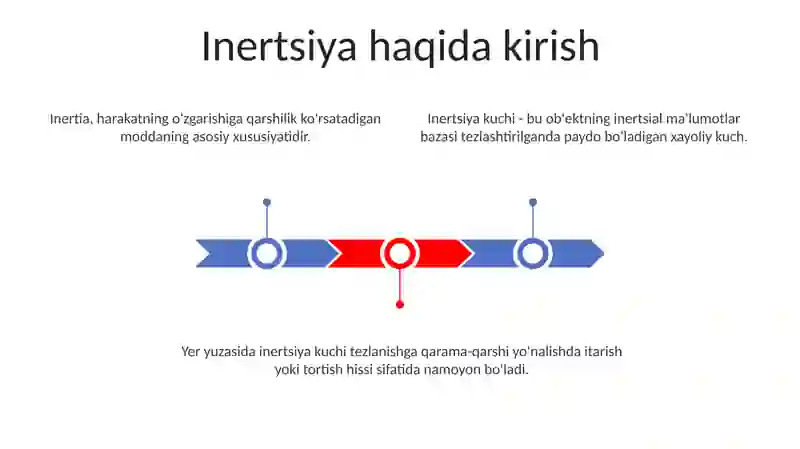 Inertsiya haqida kirish

Inertia, harakatning o'zgarishiga qarshilik ko'rsatadigan moddaning asosiy xususiyatidir.

Inertsiya kuchi - bu ob'ektning inertsial ma'lumotlar bazasi tezlashtirilganda paydo bo'ladigan xayoliy kuch.

Yer yuzasida inertsiya kuchi tezlanishga qarama-qarshi yo'nalishda itarish yoki tortish hissi sifatida namoyon bo'ladi.